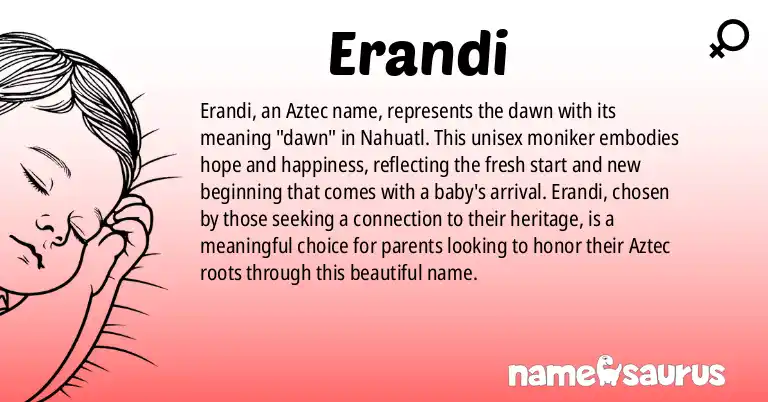 Erandi

Erandi, an Aztec name, represents the dawn with its meaning "dawn" in Nahuatl. This unisex moniker embodies hope and happiness, reflecting the fresh start and new beginning that comes with a baby's arrival. Erandi, chosen by those seeking a connection to their heritage, is a meaningful choice for parents looking to honor their Aztec roots through this beautiful name.

namesaurus